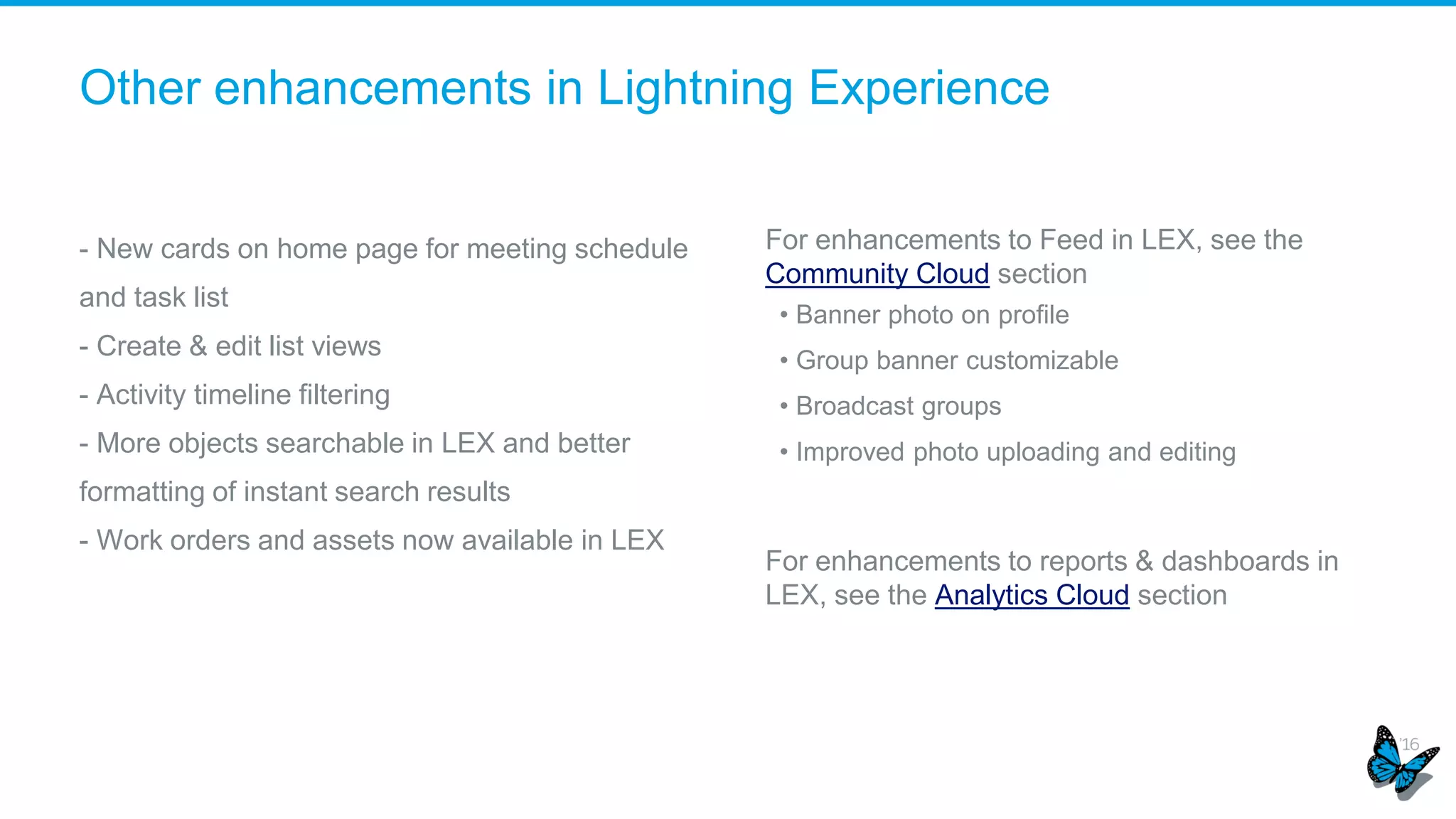 Other enhancements in Lightning Experience

- New cards on home page for meeting schedule and task list

- Create & edit list views

- Activity timeline filtering

- More objects searchable in LEX and better formatting of instant search results

- Work orders and assets now available in LEX

For enhancements to Feed in LEX, see the Community Cloud section

• Banner photo on profile

• Group banner customizable

• Broadcast groups

• Improved photo uploading and editing

For enhancements to reports & dashboards in LEX, see the Analytics Cloud section

'16